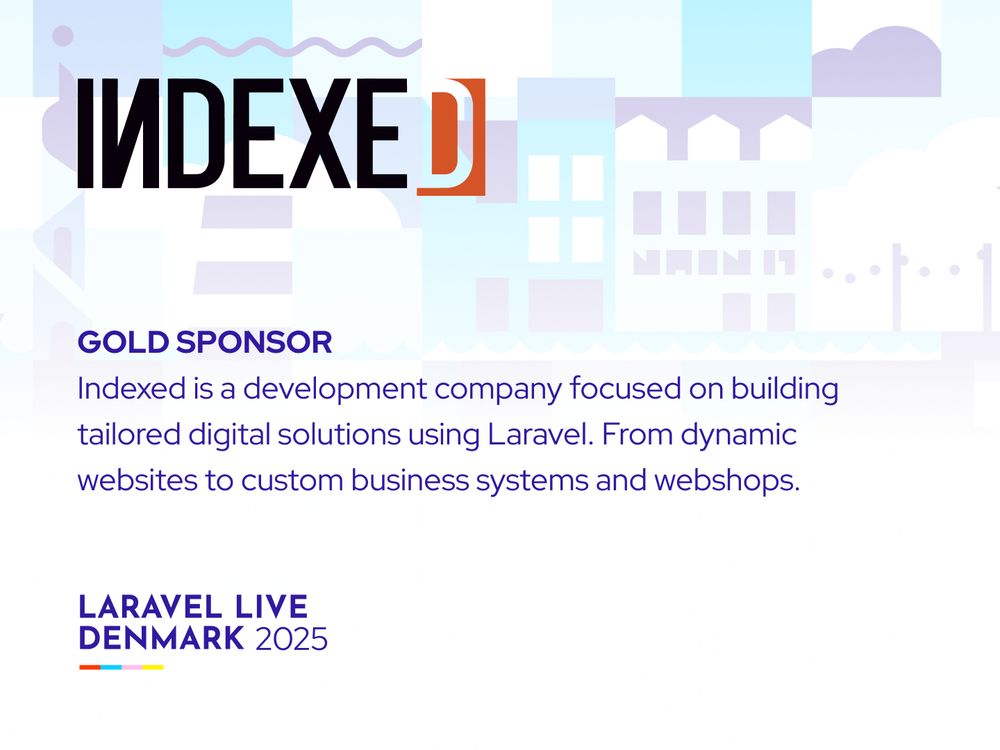 INDEXED

GOLD SPONSOR
Indexed is a development company focused on building tailored digital solutions using Laravel. From dynamic websites to custom business systems and webshops.

LARAVEL LIVE
DENMARK 2025